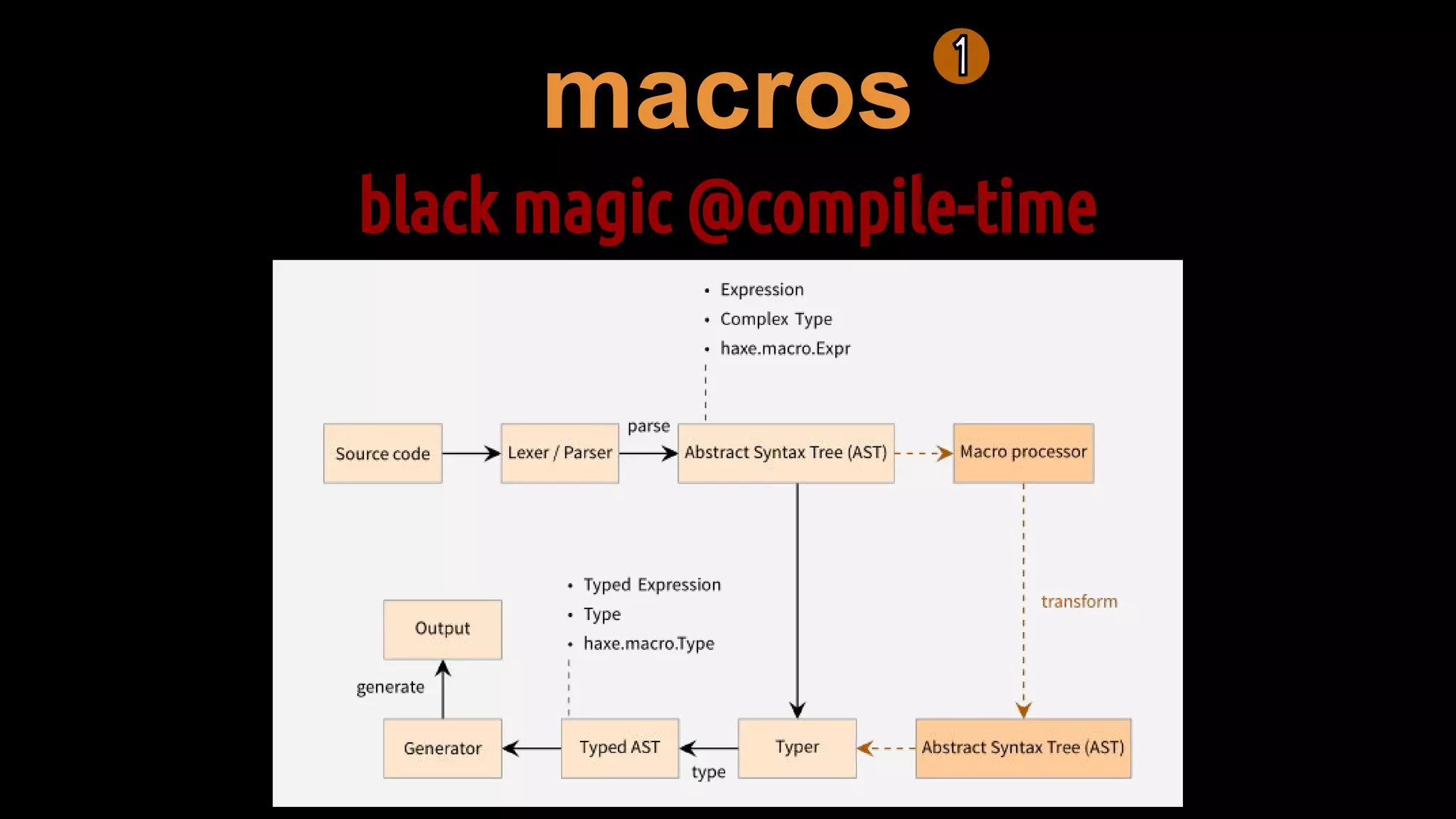 macros 1

black magic @compile-time

• Expression
• Complex Type
• haxe.macro.Expr

Source code

Lexer / Parser

parse

Abstract Syntax Tree (AST)

Macro processor

transform

• Typed Expression
• Type
• haxe.macro.Type

Output

generate

Generator

Typed AST

type

Typer

Abstract Syntax Tree (AST)